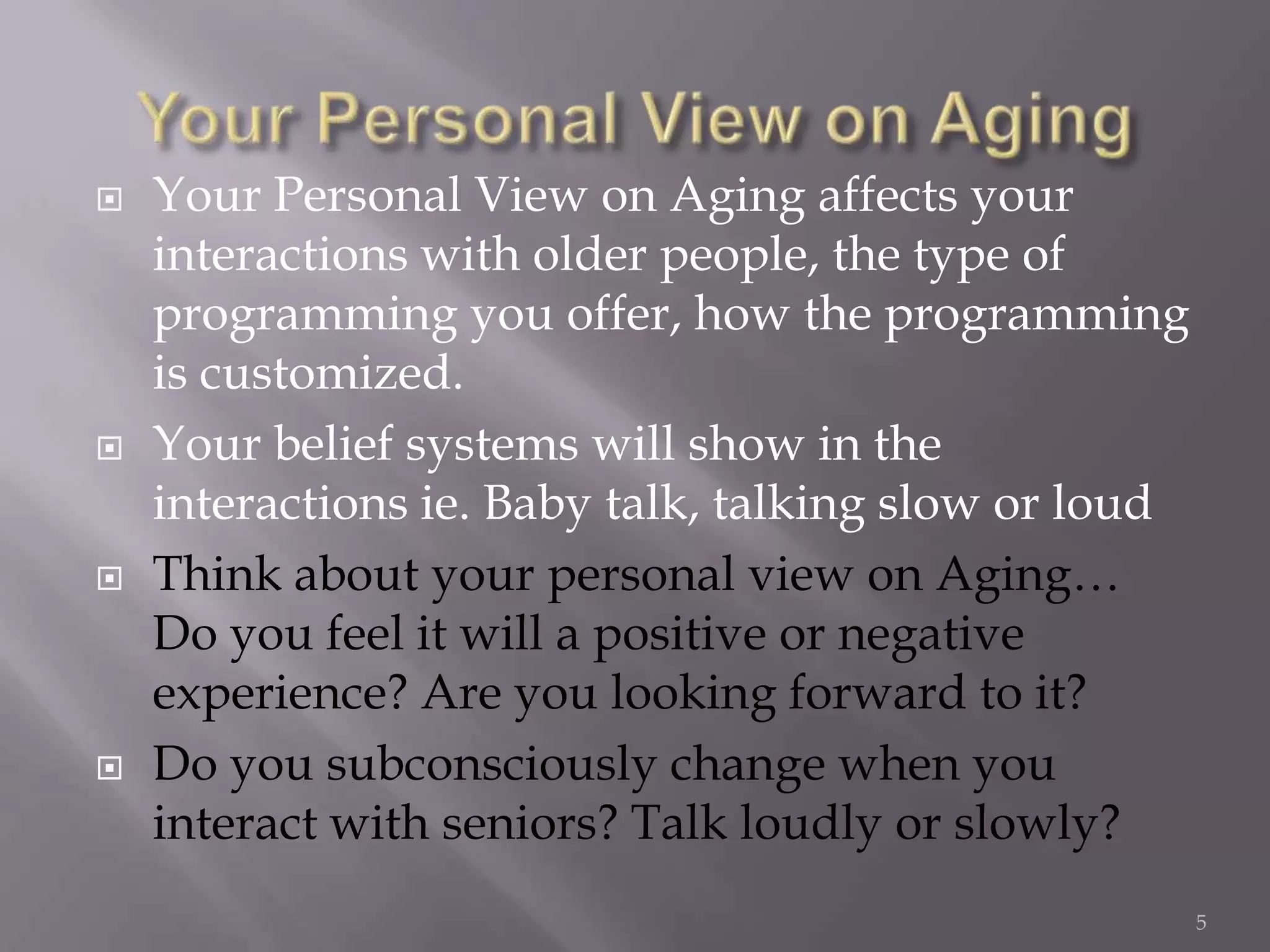 Your Personal View on Aging

Your Personal View on Aging affects your interactions with older people, the type of programming you offer, how the programming is customized.

Your belief systems will show in the interactions ie. Baby talk, talking slow or loud

Think about your personal view on Aging… Do you feel it will a positive or negative experience? Are you looking forward to it?

Do you subconsciously change when you interact with seniors? Talk loudly or slowly?

5